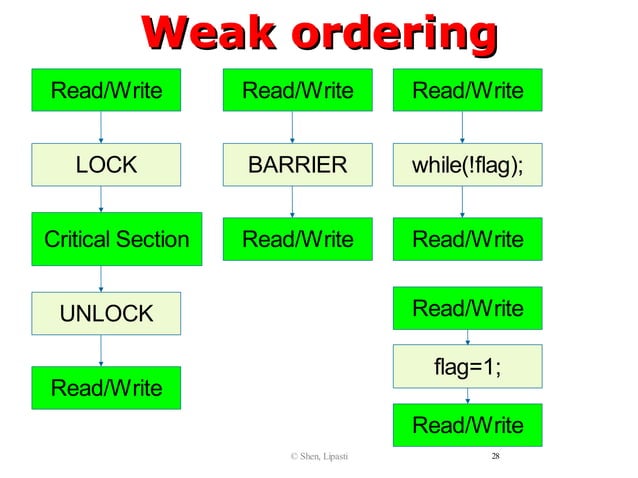 Weak ordering

Read/Write

LOCK

Critical Section

UNLOCK

Read/Write

Read/Write

BARRIER

Read/Write

Read/Write

while(!flag);

Read/Write

Read/Write

flag=1;

Read/Write

© Shen, Lipasti

28